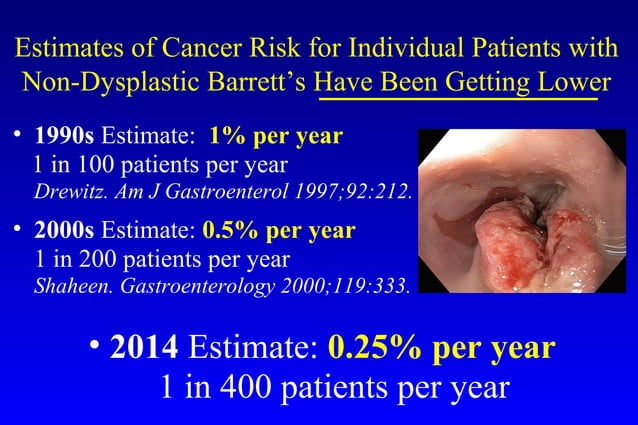 Estimates of Cancer Risk for Individual Patients with Non-Dysplastic Barrett's Have Been Getting Lower

• 1990s Estimate: 1% per year
1 in 100 patients per year
Drewitz. Am J Gastroenterol 1997;92:212.

• 2000s Estimate: 0.5% per year
1 in 200 patients per year
Shaheen. Gastroenterology 2000;119:333.

• 2014 Estimate: 0.25% per year
1 in 400 patients per year